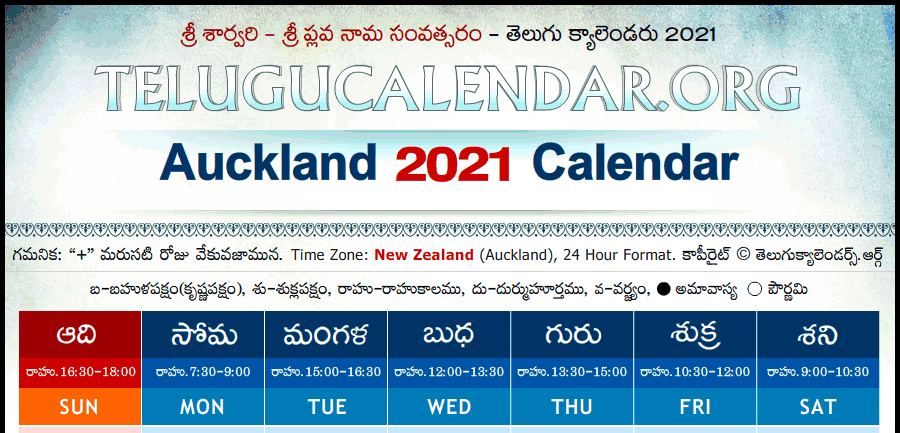 శ్రీ శార్వరి - శ్రీ ప్లవ నామ సంవత్సరం - తెలుగు క్యాలెండరు 2021

TELUGUCALENDAR.ORG

Auckland 2021 Calendar

గమనిక: "+" మరుసటి రోజు వేకువజామున. Time Zone: New Zealand (Auckland), 24 Hour Format. కాపీరైట్ © తెలుగుక్యాలెండర్స్.ఆర్గ్

బ-బహుళపక్షం(కృష్ణపక్షం), శు-శుక్లపక్షం, రాహు-రాహుకాలము, దు-దుర్ముహూర్తము, వ-వర్జ్యం, ● అమావాస్య ○ పౌర్ణమి

| ఆది | సోమ | మంగళ | బుధ | గురు | శుక్ర | శని |
|---|---|---|---|---|---|---|
| రాహు. 16:30-18:00 | రాహు. 7:30-9:00 | రాహు. 15:00-16:30 | రాహు. 12:00-13:30 | రాహు. 13:30-15:00 | రాహు. 10:30-12:00 | రాహు. 9:00-10:30 |
| SUN | MON | TUE | WED | THU | FRI | SAT |